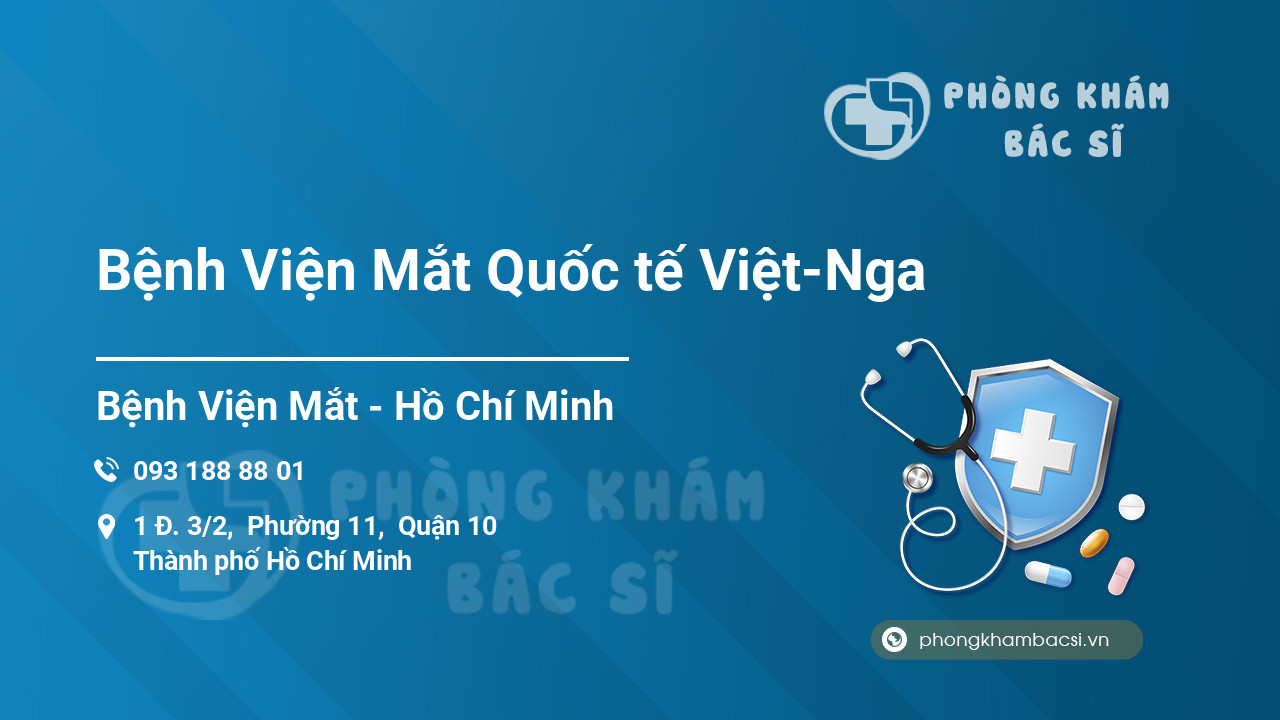 PHÒNG KHÁM
BÁC SĨ

Bệnh Viện Mắt Quốc tế Việt-Nga

Bệnh Viện Mắt - Hồ Chí Minh

093 188 88 01

1 Đ. 3/2, Phường 11, Quận 10
Thành phố Hồ Chí Minh

PHÒNG KHÁM
BÁC SĨ

phongkhambacsi.vn